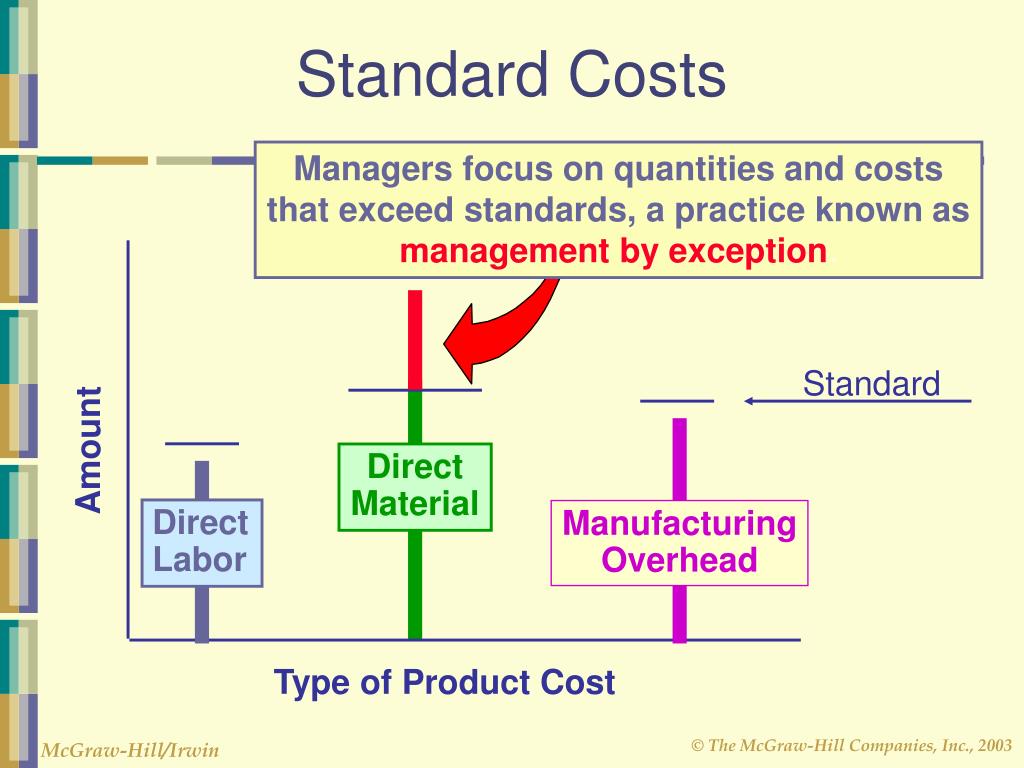 Standard Costs

Managers focus on quantities and costs that exceed standards, a practice known as management by exception

Standard

Amount

Direct Labor

Direct Material

Manufacturing Overhead

Type of Product Cost

McGraw-Hill/Irwin

© The McGraw-Hill Companies, Inc., 2003